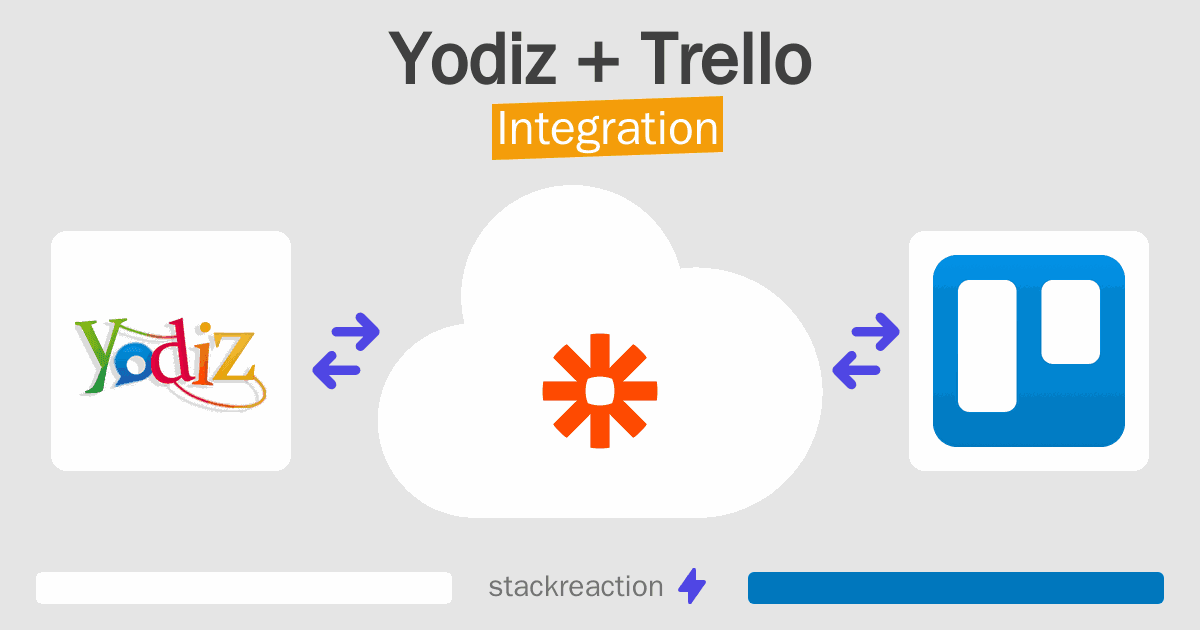 Yodiz + Trello
Integration

Yodiz

stackreaction